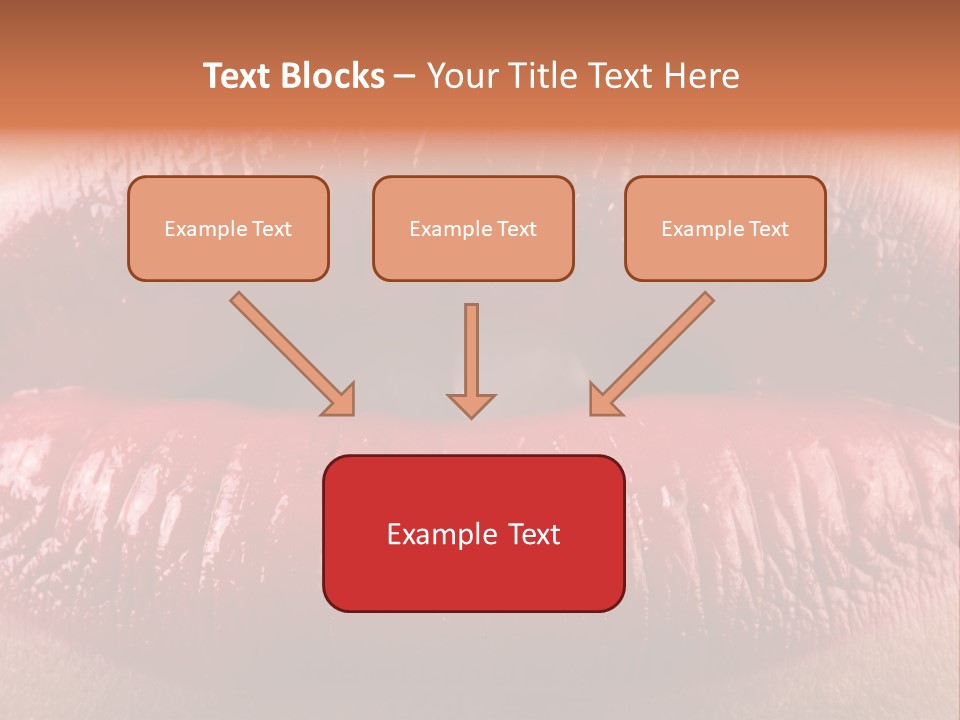 Text Blocks – Your Title Text Here

Example Text

Example Text

Example Text

Example Text